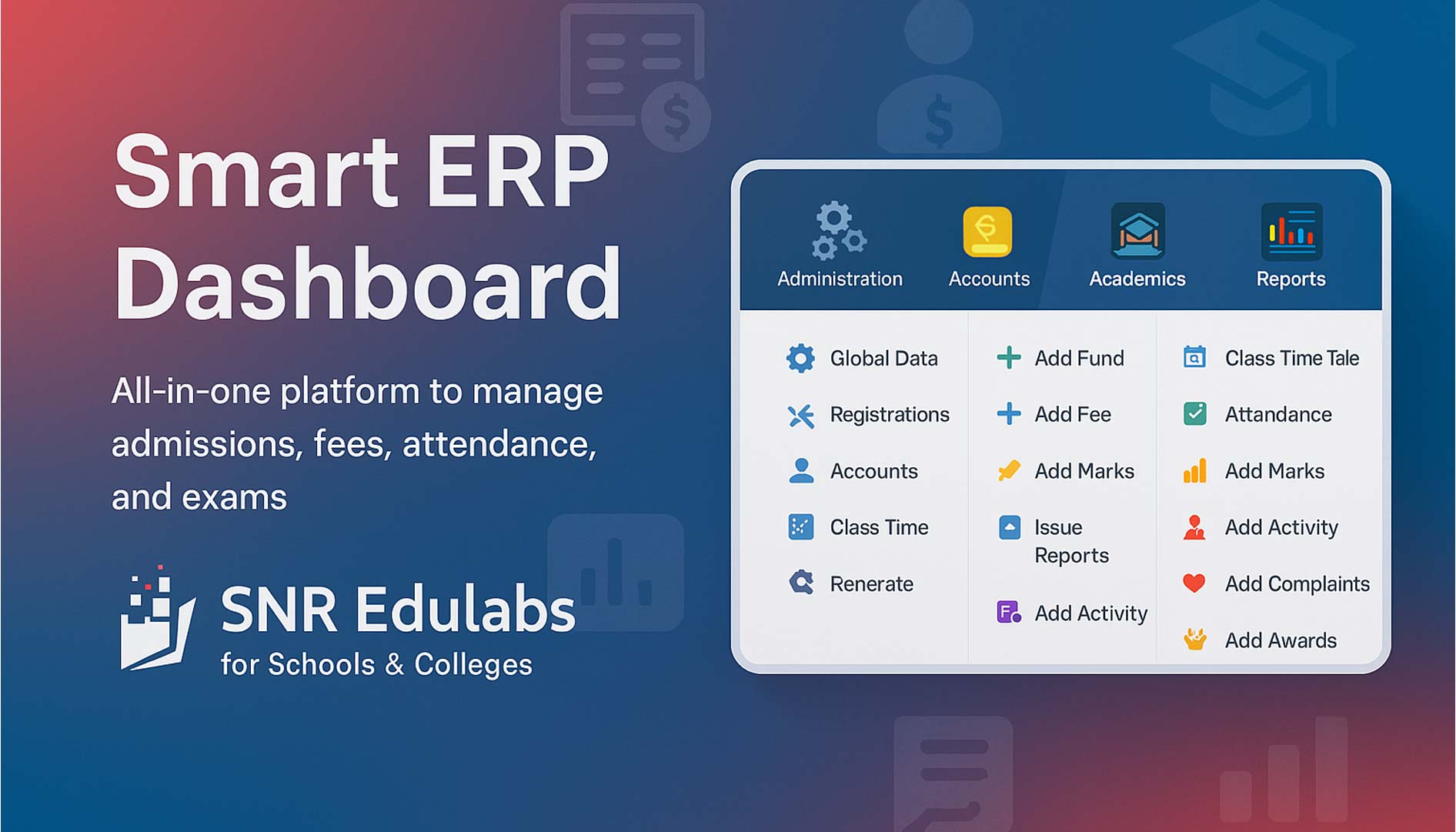 Smart ERP Dashboard

All-in-one platform to manage admissions, fees, attendance, and exams

SNR Edulabs
for Schools & Colleges

Administration
Accounts
Academics
Reports

Global Data
Registrations
Accounts
Class Time
Renerate

Add Fund
Add Fee
Add Marks
Issue Reports
Add Activity

Class Time Tale
Attandance
Add Marks
Add Activity
Add Complaints
Add Awards